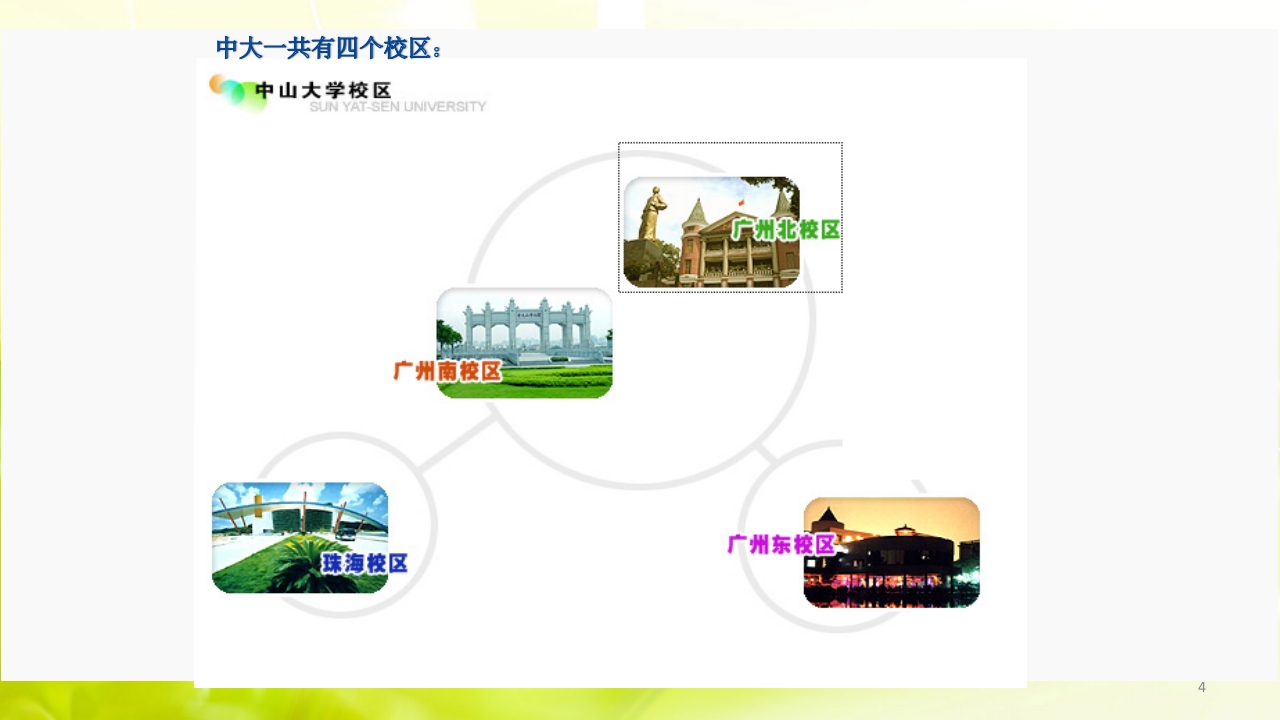 中大一共有四个校区：

中山大学校区
SUN YAT-SEN UNIVERSITY

广州北校区

广州南校区

珠海校区

广州东校区

4